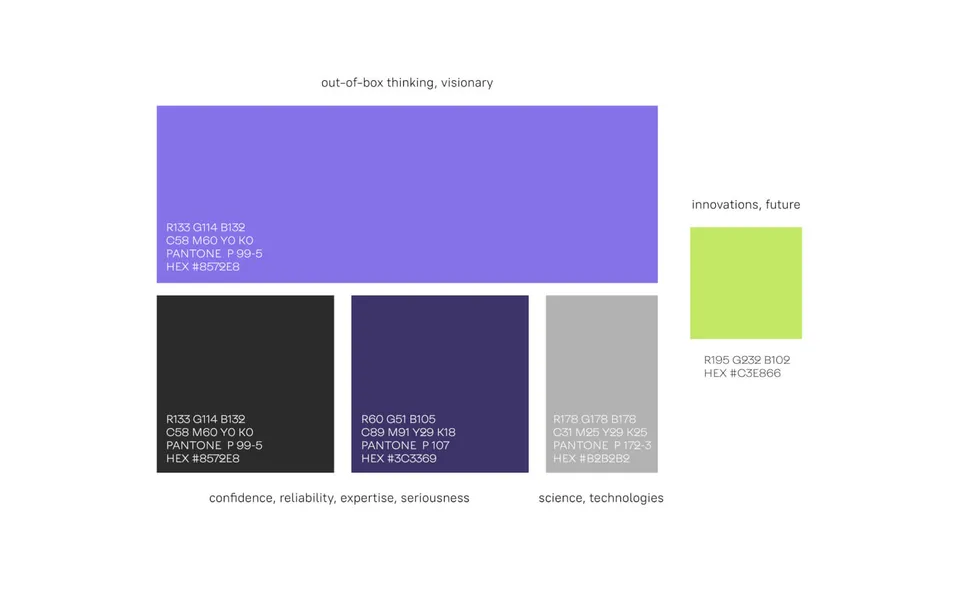 out-of-box thinking, visionary

R133 G114 B132
C58 M60 Y0 K0
PANTONE P 99-5
HEX #8572E8

innovations, future

R195 G232 B102
HEX #C3E866

R133 G114 B132
C58 M60 Y0 K0
PANTONE P 99-5
HEX #8572E8

R60 G51 B105
C89 M91 Y29 K18
PANTONE P 107
HEX #3C3369

R178 G178 B178
C31 M25 Y29 K25
PANTONE P 172-3
HEX #B2B2B2

confidence, reliability, expertise, seriousness

science, technologies